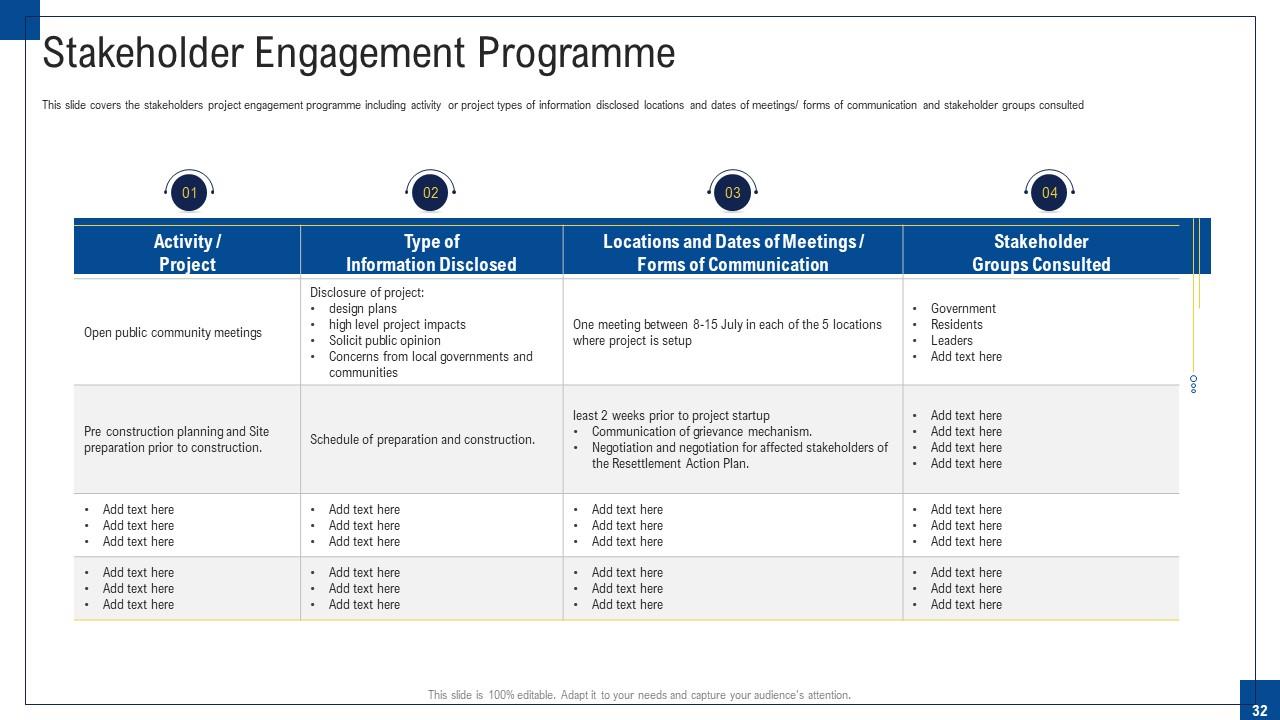 Stakeholder Engagement Programme

This slide covers the stakeholders project engagement programme including activity or project types of information disclosed locations and dates of meetings/ forms of communication and stakeholder groups consulted

01 02 03 04

| Activity / Project | Type of Information Disclosed | Locations and Dates of Meetings / Forms of Communication | Stakeholder Groups Consulted |
|---|---|---|---|
| Open public community meetings | Disclosure of project: • design plans • high level project impacts • Solicit public opinion • Concerns from local governments and communities | One meeting between 8-15 July in each of the 5 locations where project is setup | • Government • Residents • Leaders • Add text here |
| Pre construction planning and Site preparation prior to construction. | Schedule of preparation and construction. | least 2 weeks prior to project startup • Communication of grievance mechanism. • Negotiation and negotiation for affected stakeholders of the Resettlement Action Plan. | • Add text here • Add text here • Add text here • Add text here |
| • Add text here • Add text here • Add text here | • Add text here • Add text here • Add text here | • Add text here • Add text here • Add text here | • Add text here • Add text here • Add text here |
| • Add text here • Add text here • Add text here | • Add text here • Add text here • Add text here | • Add text here • Add text here • Add text here | • Add text here • Add text here • Add text here |

This slide is 100% editable. Adapt it to your needs and capture your audience's attention.

32